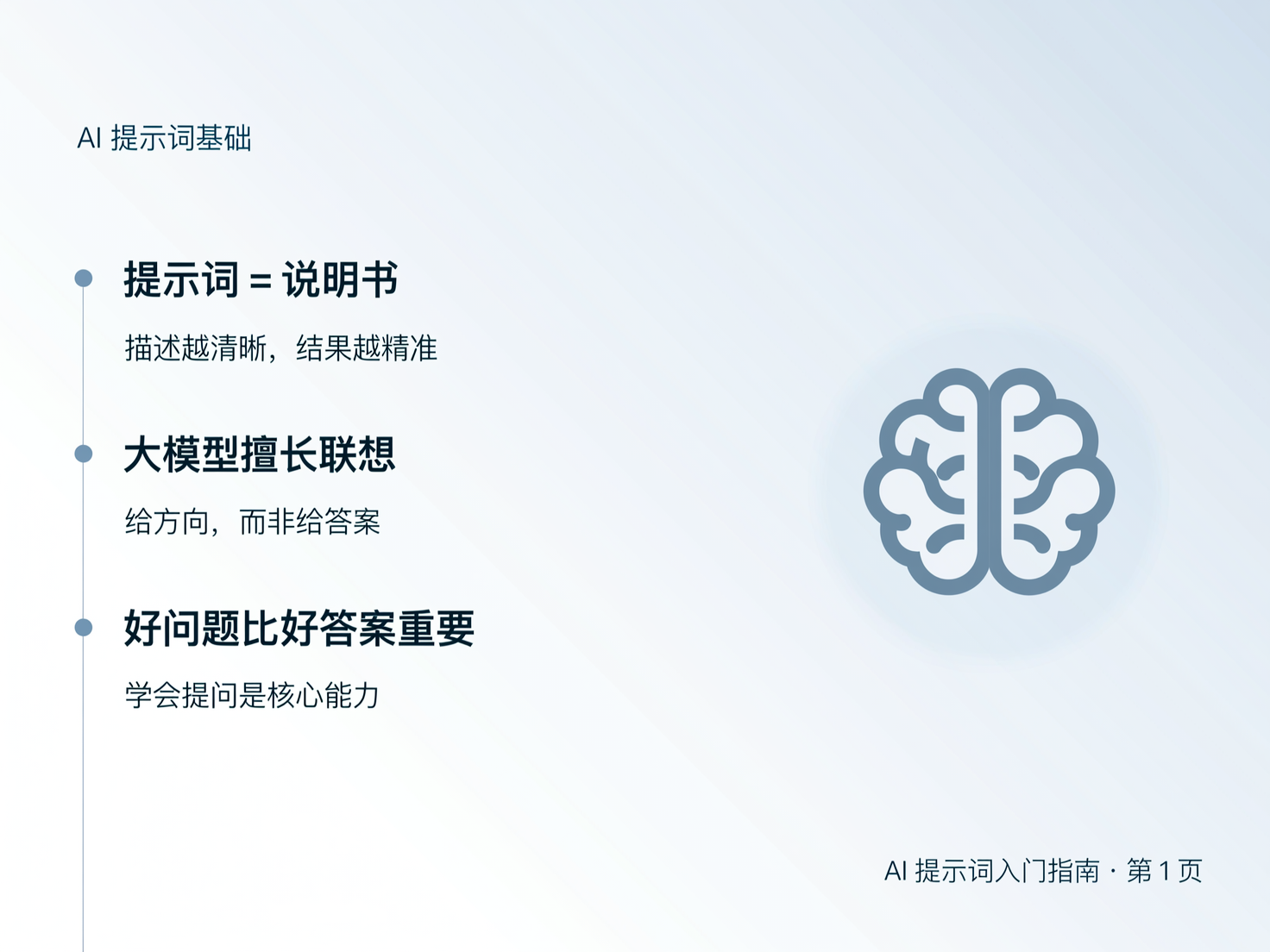 AI 提示词基础

提示词 = 说明书

描述越清晰，结果越精准

大模型擅长联想

给方向，而非给答案

好问题比好答案重要

学会提问是核心能力

AI 提示词入门指南 · 第 1 页